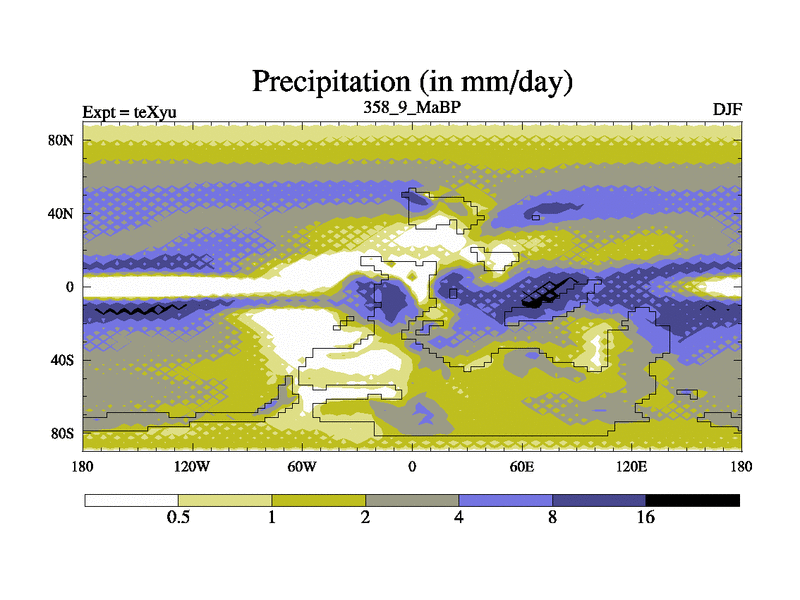 Precipitation (in mm/day)

Expt = teXyu

358_9_MaBP

DJF

80N

40N

0

40S

80S

180

120W

60W

0

60E

120E

180

0.5

1

2

4

8

16